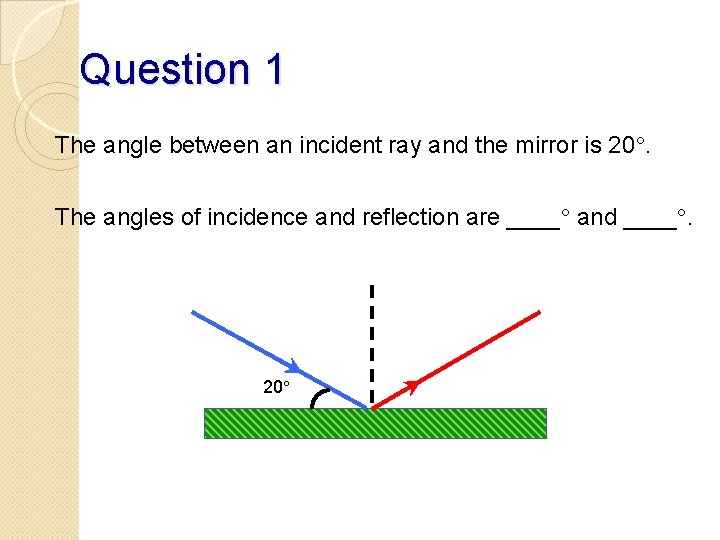 Question 1

The angle between an incident ray and the mirror is 20°.

The angles of incidence and reflection are ____° and ____°.

20°